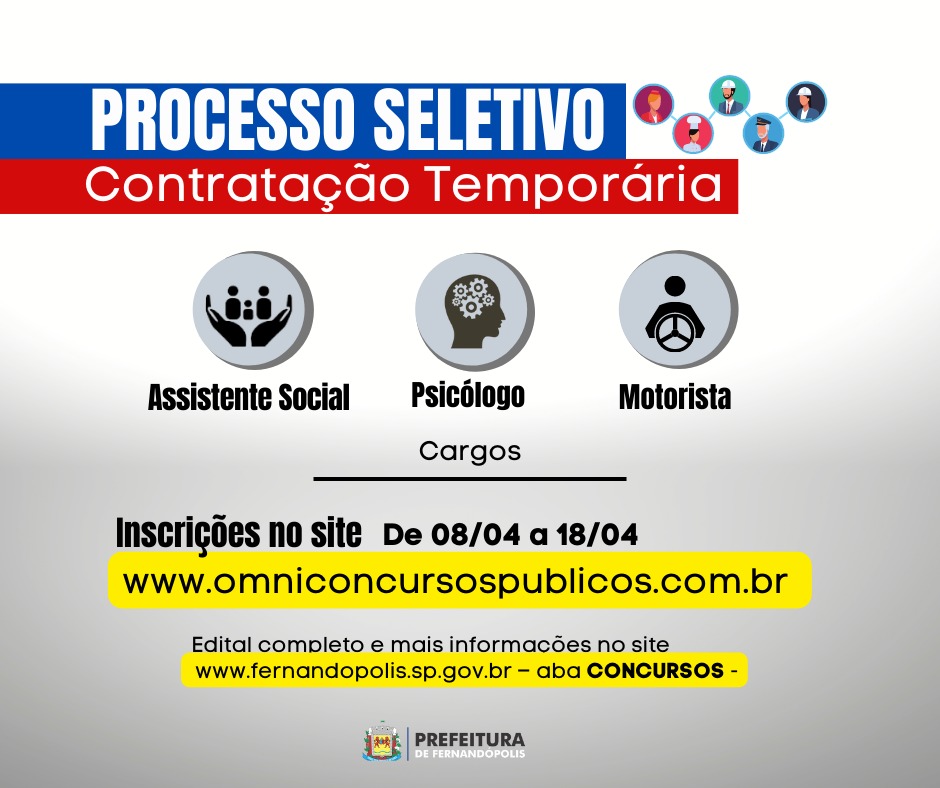 PROCESSO SELETIVO
Contratação Temporária

Assistente Social
Psicólogo
Motorista

Cargos

Inscrições no site De 08/04 a 18/04
www.omniconcursospublicos.com.br

Edital completo e mais informações no site
www.fernandopolis.sp.gov.br – aba CONCURSOS -

PREFEITURA
DE FERNANDÓPOLIS